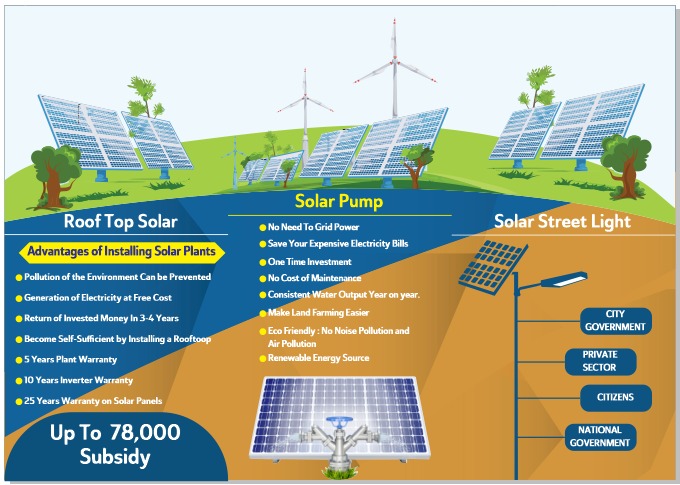 Roof Top Solar

Advantages of Installing Solar Plants

Pollution of the Environment Can be Prevented

Generation of Electricity at Free Cost

Return of Invested Money In 3-4 Years

Become Self-Sufficient by Installing a Rooftoop

5 Years Plant Warranty

10 Years Inverter Warranty

25 Years Warranty on Solar Panels

Up To 78,000 Subsidy

Solar Pump

No Need To Grid Power

Save Your Expensive Electricity Bills

One Time Investment

No Cost of Maintenance

Consistent Water Output Year on year.

Make Land Farming Easier

Eco Friendly : No Noise Pollution and Air Pollution

Renewable Energy Source

Solar Street Light

CITY GOVERNMENT

PRIVATE SECTOR

CITIZENS

NATIONAL GOVERNMENT